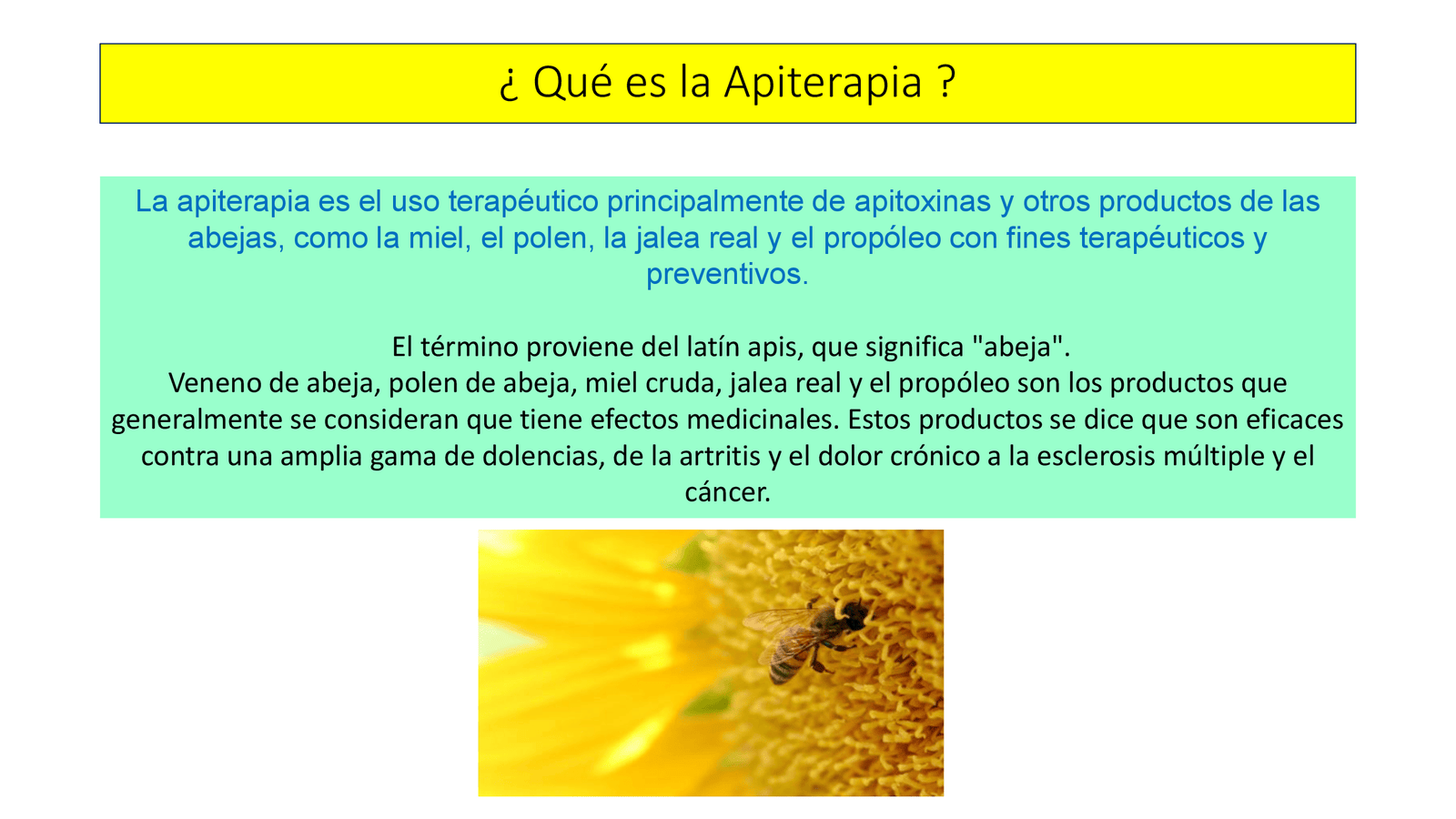 ¿ Qué es la Apiterapia ?

La apiterapia es el uso terapéutico principalmente de apitoxinas y otros productos de las abejas, como la miel, el polen, la jalea real y el propóleo con fines terapéuticos y preventivos.

El término proviene del latín apis, que significa "abeja".
Veneno de abeja, polen de abeja, miel cruda, jalea real y el propóleo son los productos que generalmente se consideran que tiene efectos medicinales. Estos productos se dice que son eficaces contra una amplia gama de dolencias, de la artritis y el dolor crónico a la esclerosis múltiple y el cáncer.